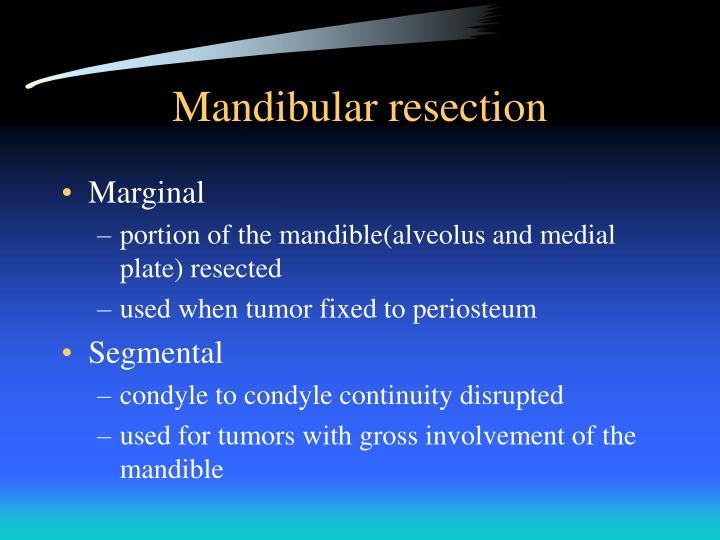 Mandibular resection

• Marginal
– portion of the mandible(alveolus and medial plate) resected
– used when tumor fixed to periosteum

• Segmental
– condyle to condyle continuity disrupted
– used for tumors with gross involvement of the mandible